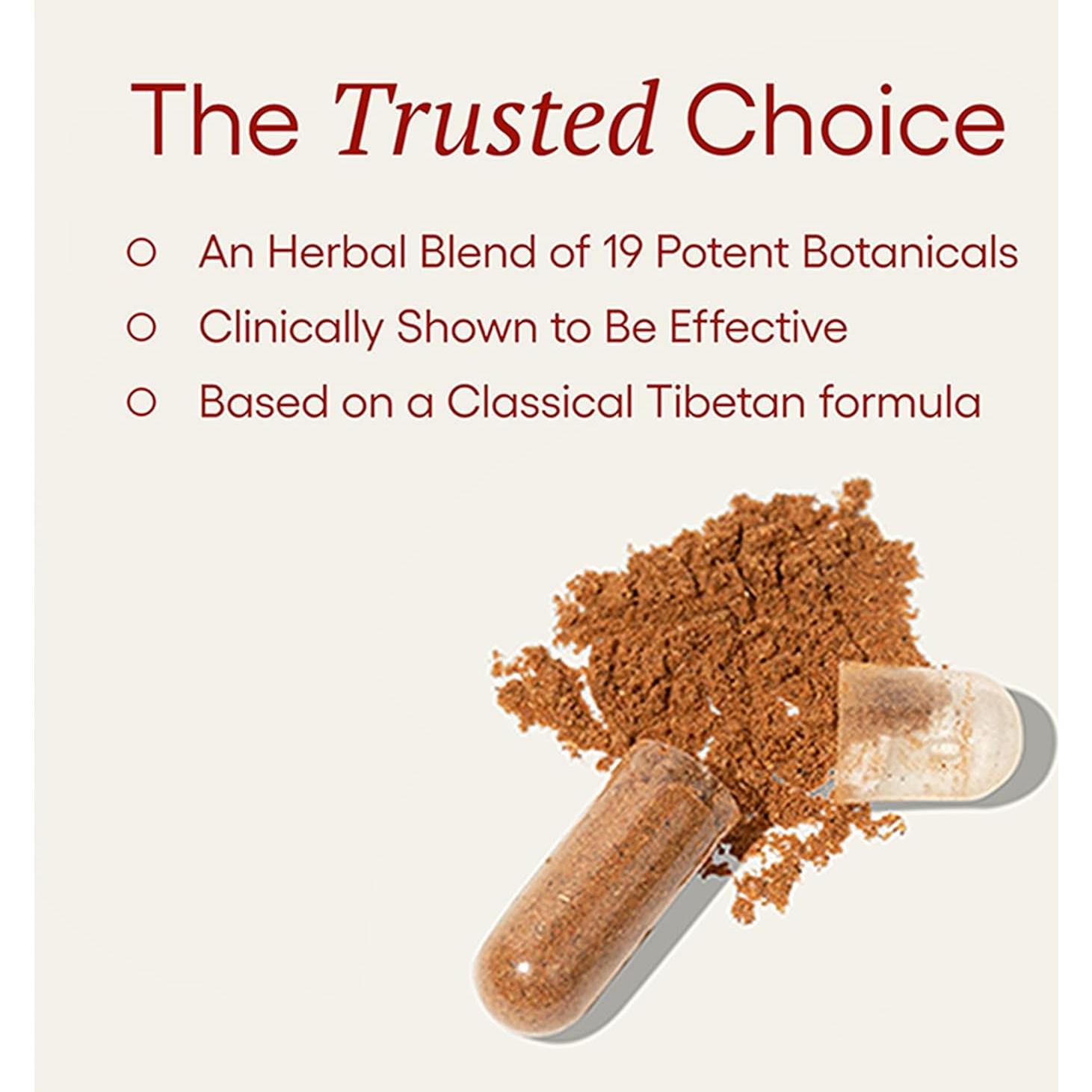 The Trusted Choice

○ An Herbal Blend of 19 Potent Botanicals
○ Clinically Shown to Be Effective
○ Based on a Classical Tibetan formula